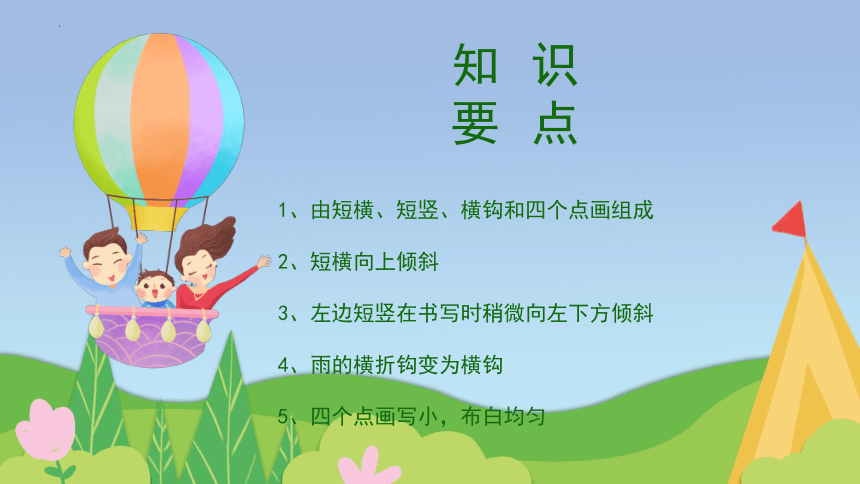 知 识
要 点

1、由短横、短竖、横钩和四个点画组成

2、短横向上倾斜

3、左边短竖在书写时稍微向左下方倾斜

4、雨的横折钩变为横钩

5、四个点画写小，布白均匀